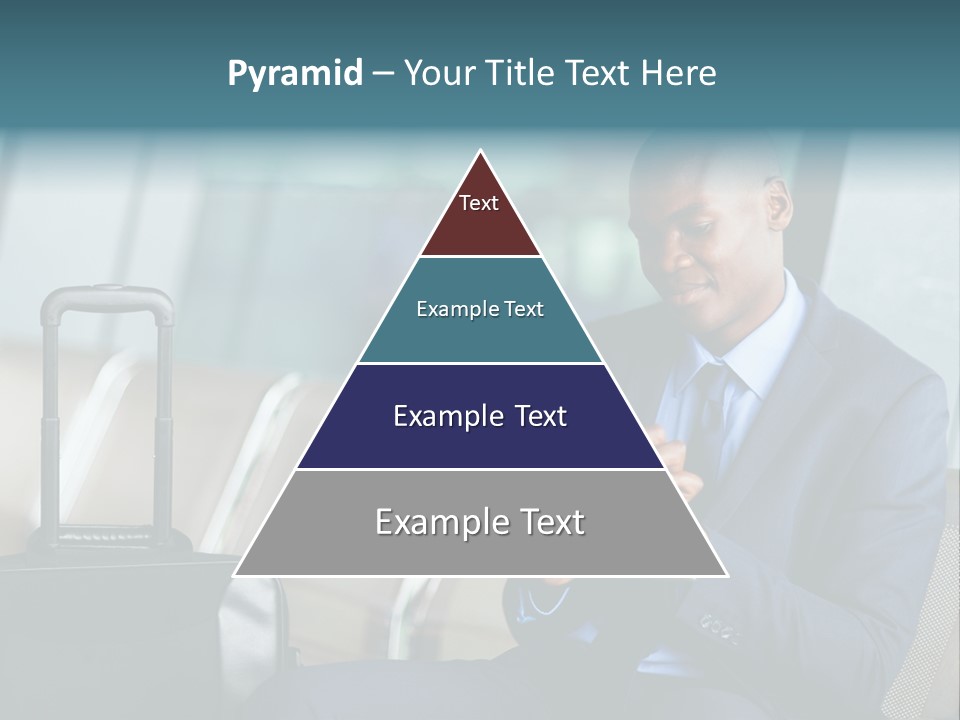 Pyramid – Your Title Text Here

Text

Example Text

Example Text

Example Text